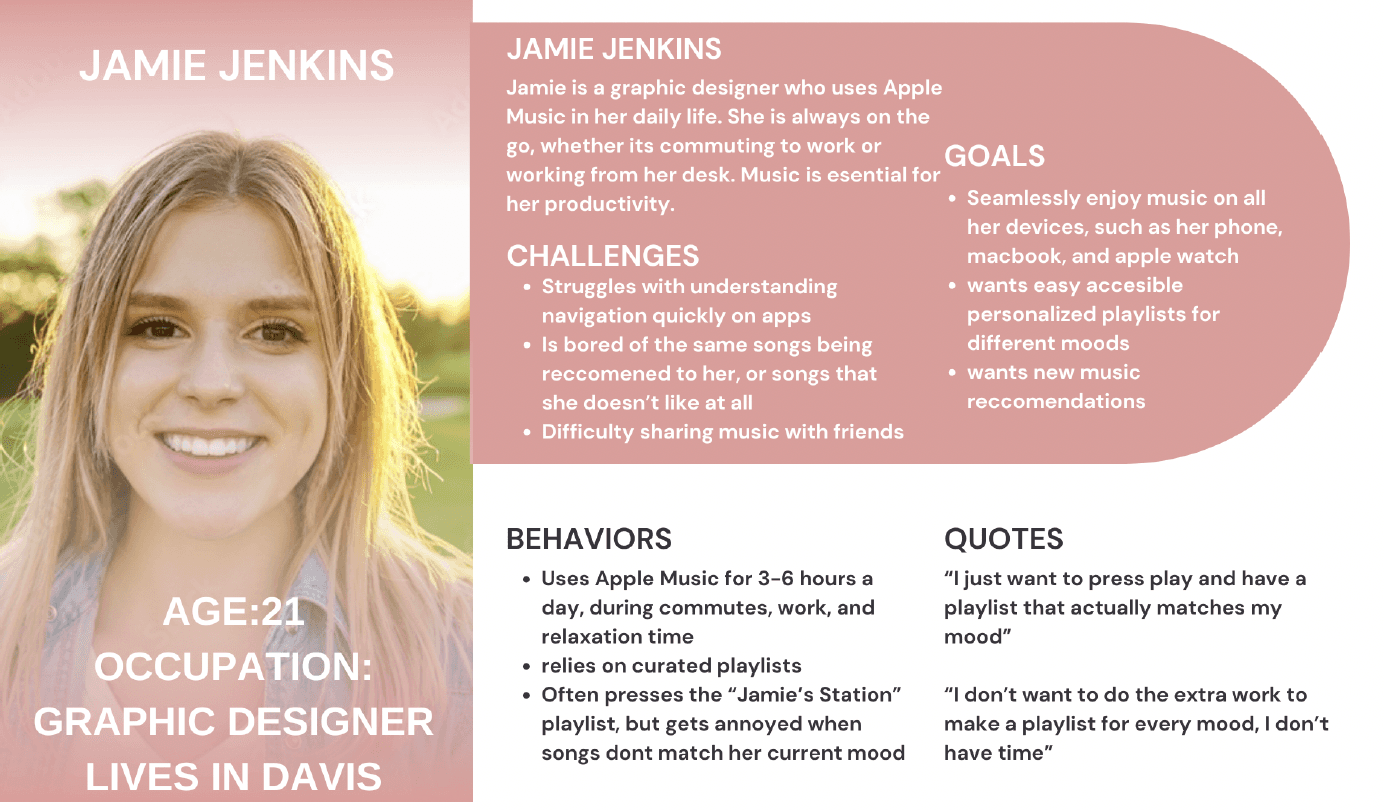 JAMIE JENKINS

AGE:21
OCCUPATION:
GRAPHIC DESIGNER
LIVES IN DAVIS

JAMIE JENKINS

Jamie is a graphic designer who uses Apple Music in her daily life. She is always on the go, whether its commuting to work or working from her desk. Music is esential for her productivity.

CHALLENGES

- Struggles with understanding navigation quickly on apps
- Is bored of the same songs being reccomened to her, or songs that she doesn't like at all
- Difficulty sharing music with friends

GOALS

- Seamlessly enjoy music on all her devices, such as her phone, macbook, and apple watch
- wants easy accesible personalized playlists for different moods
- wants new music reccomendations

BEHAVIORS

- Uses Apple Music for 3-6 hours a day, during commutes, work, and relaxation time
- relies on curated playlists
- Often presses the "Jamie's Station" playlist, but gets annoyed when songs dont match her current mood

QUOTES

"I just want to press play and have a playlist that actually matches my mood"

"I don't want to do the extra work to make a playlist for every mood, I don't have time"